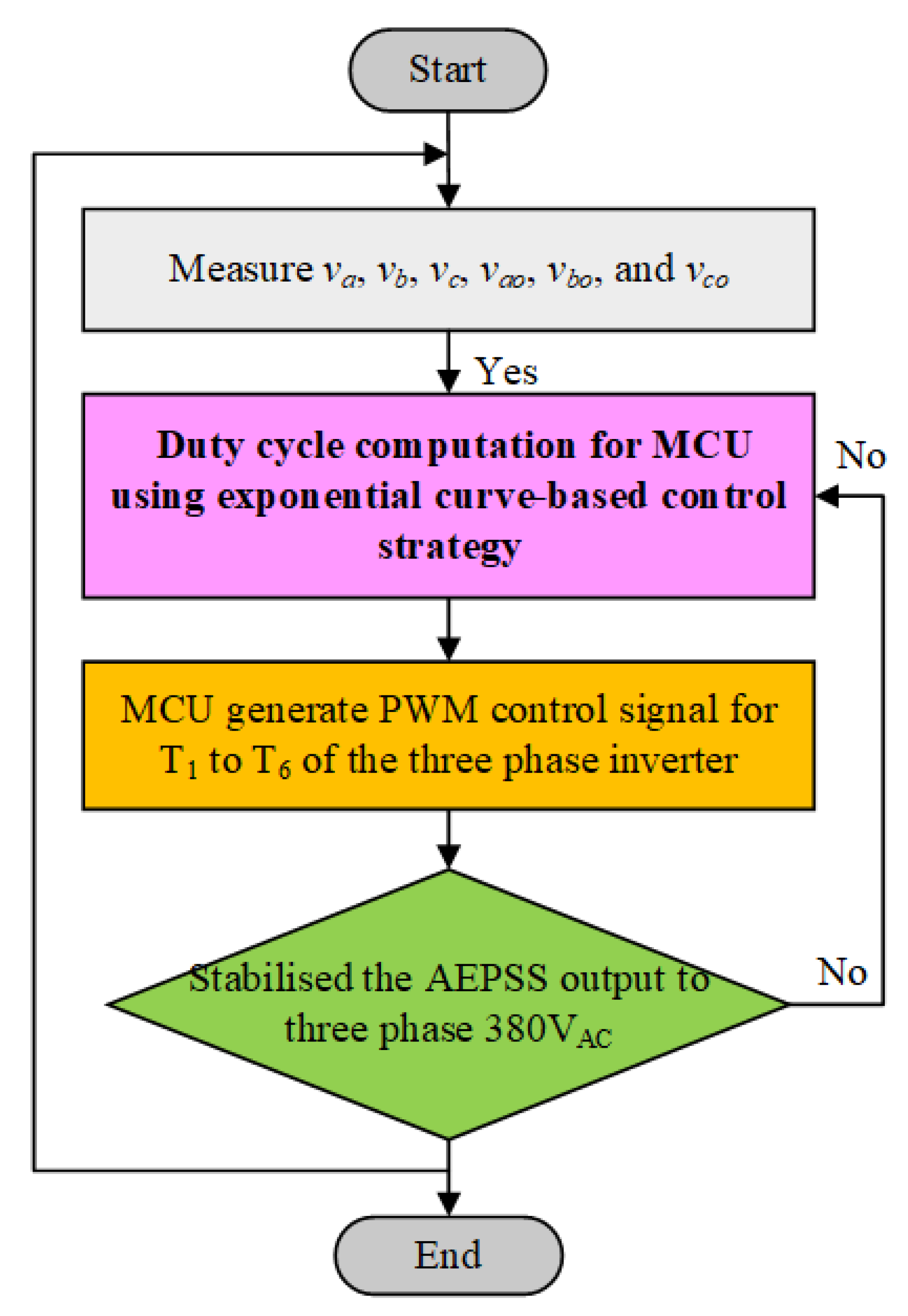 Start

Measure $v_a$, $v_b$, $v_c$, $v_{ao}$, $v_{bo}$, and $v_{co}$

Yes

Duty cycle computation for MCU using exponential curve-based control strategy

No

MCU generate PWM control signal for $T_1$ to $T_6$ of the three phase inverter

Stabilised the AEPSS output to three phase $380V_{AC}$

No

End